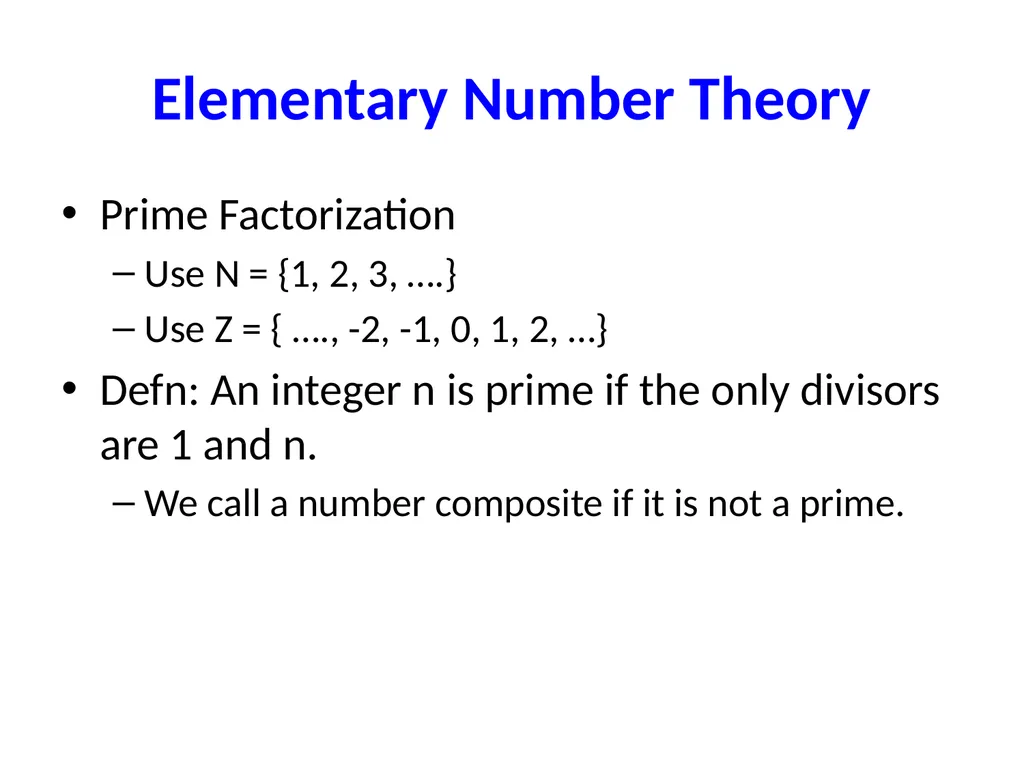 Elementary Number Theory

• Prime Factorization

– Use N = {1, 2, 3, ….}

– Use Z = { …., -2, -1, 0, 1, 2, …}

• Defn: An integer n is prime if the only divisors are 1 and n.

– We call a number composite if it is not a prime.